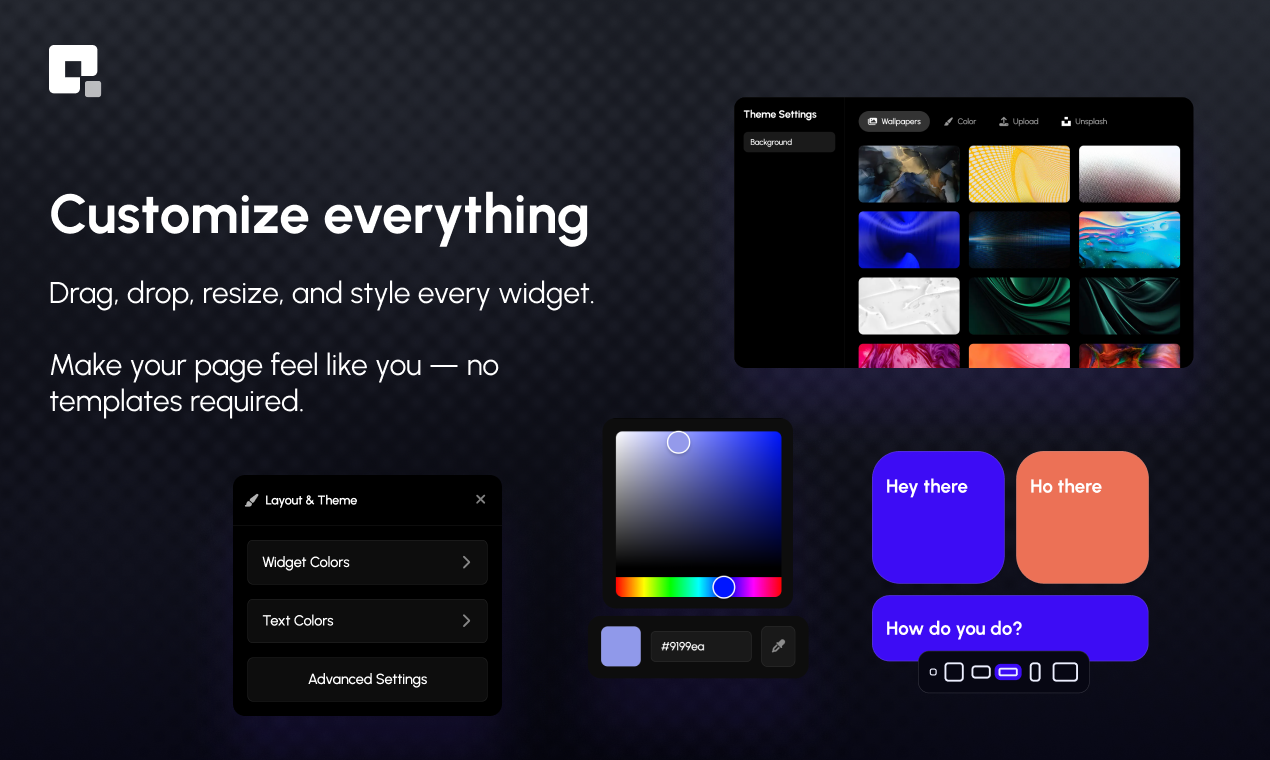 Customize everything

Drag, drop, resize, and style every widget.

Make your page feel like you — no templates required.

Theme Settings
Background
Wallpapers
Color
Upload
Unsplash

Layout & Theme
Widget Colors
Text Colors
Advanced Settings

#9199ea

Hey there
Ho there
How do you do?